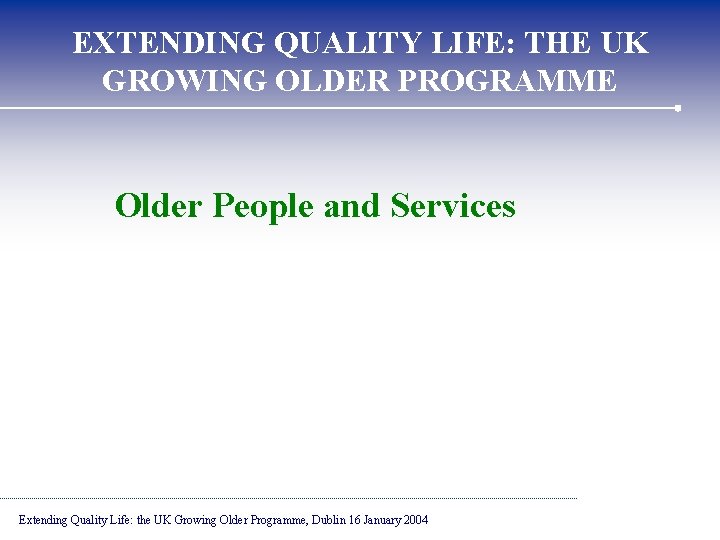 EXTENDING QUALITY LIFE: THE UK GROWING OLDER PROGRAMME

Older People and Services

Extending Quality Life: the UK Growing Older Programme, Dublin 16 January 2004